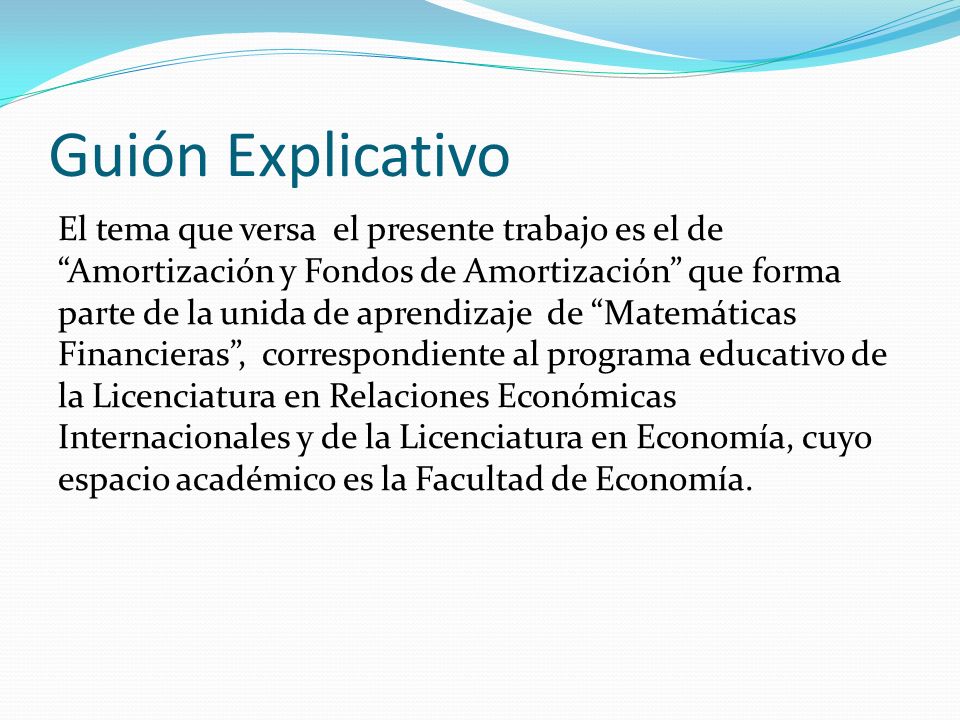 Guión Explicativo

El tema que versa el presente trabajo es el de “Amortización y Fondos de Amortización” que forma parte de la unida de aprendizaje de “Matemáticas Financieras”, correspondiente al programa educativo de la Licenciatura en Relaciones Económicas Internacionales y de la Licenciatura en Economía, cuyo espacio académico es la Facultad de Economía.